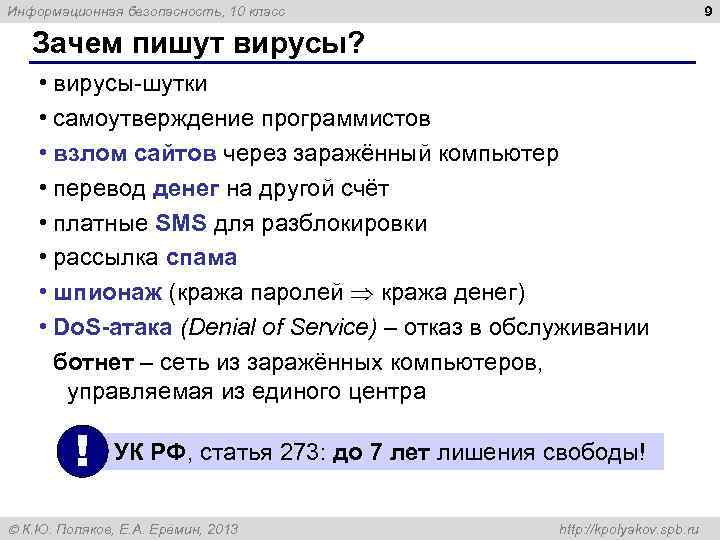 Информационная безопасность, 10 класс

9

Зачем пишут вирусы?

• вирусы-шутки
• самоутверждение программистов
• взлом сайтов через заражённый компьютер
• перевод денег на другой счёт
• платные SMS для разблокировки
• рассылка спама
• шпионаж (кража паролей $\Rightarrow$ кража денег)
• DoS-атака (Denial of Service) – отказ в обслуживании

ботнет – сеть из заражённых компьютеров, управляемая из единого центра

!

УК РФ, статья 273: до 7 лет лишения свободы!

© К.Ю. Поляков, Е.А. Еремин, 2013

http://kpolyakov.spb.ru